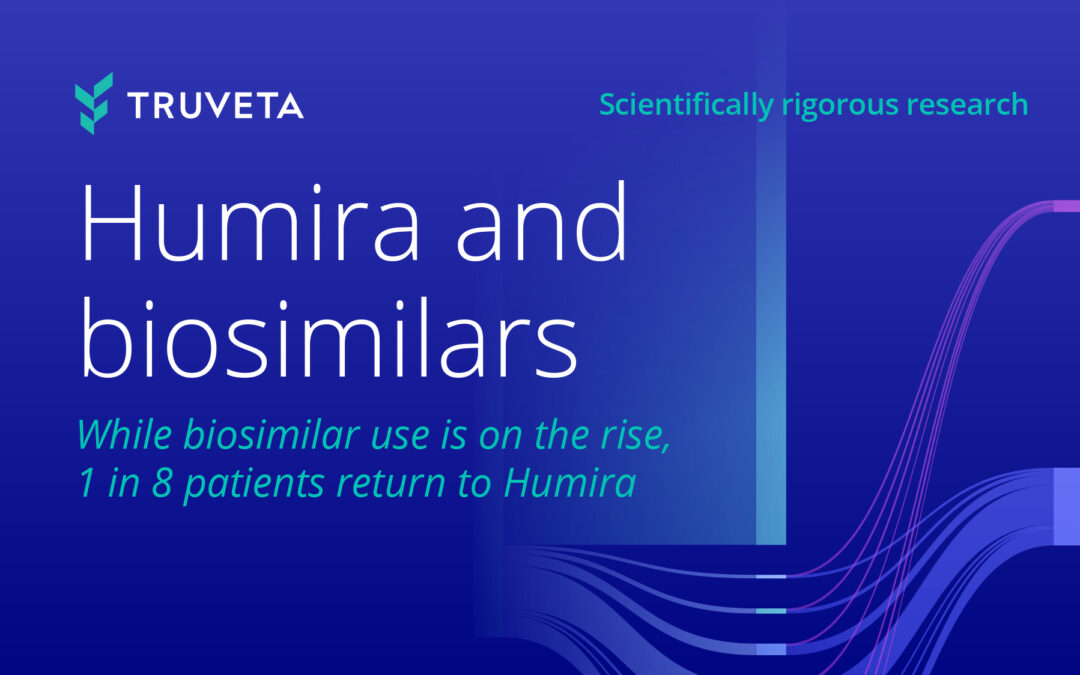 TRUVETA

Scientifically rigorous research

Humira and biosimilars

While biosimilar use is on the rise, 1 in 8 patients return to Humira